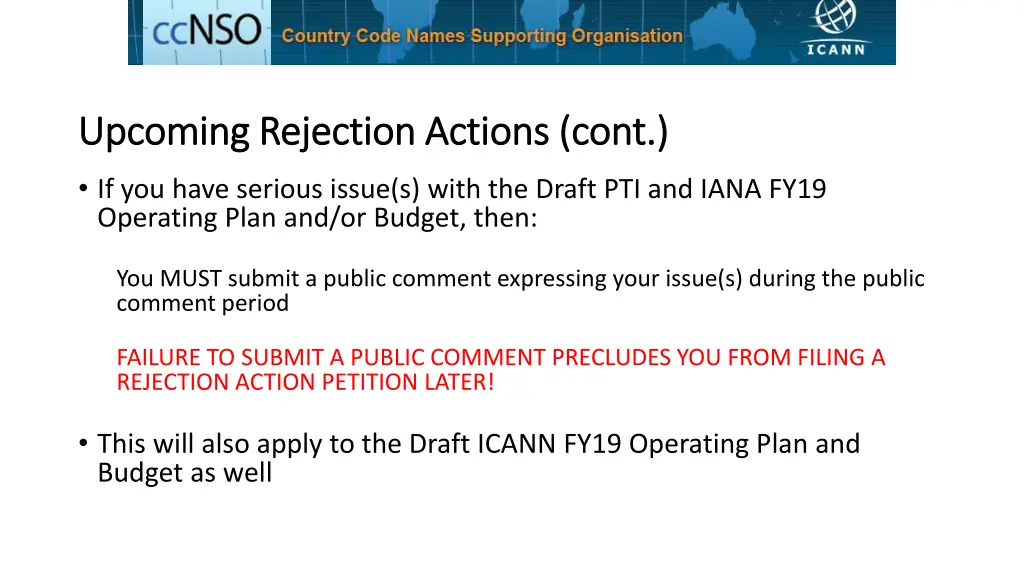 ccNSO Country Code Names Supporting Organisation ICANN

Upcoming Rejection Actions (cont.)

• If you have serious issue(s) with the Draft PTI and IANA FY19 Operating Plan and/or Budget, then:

You MUST submit a public comment expressing your issue(s) during the public comment period

FAILURE TO SUBMIT A PUBLIC COMMENT PRECLUDES YOU FROM FILING A REJECTION ACTION PETITION LATER!

• This will also apply to the Draft ICANN FY19 Operating Plan and Budget as well